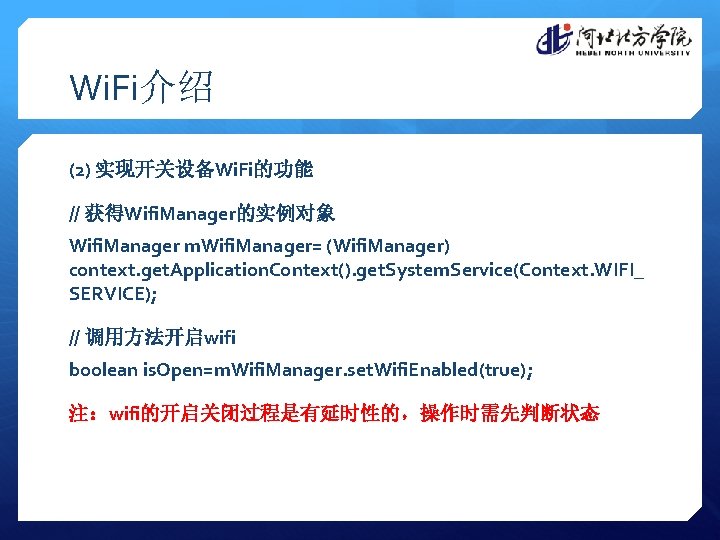 河北北方学院
HEBEI NORTH UNIVERSITY

WiFi介绍

(2) 实现开关设备WiFi的功能

// 获得WifiManager的实例对象

WifiManager mWifiManager= (WifiManager) context.getApplicationContext().getSystemService(Context.WIFI_SERVICE);

// 调用方法开启wifi

boolean isOpen=mWifiManager.setWifiEnabled(true);

注：wifi的开启关闭过程是有延时性的，操作时需先判断状态